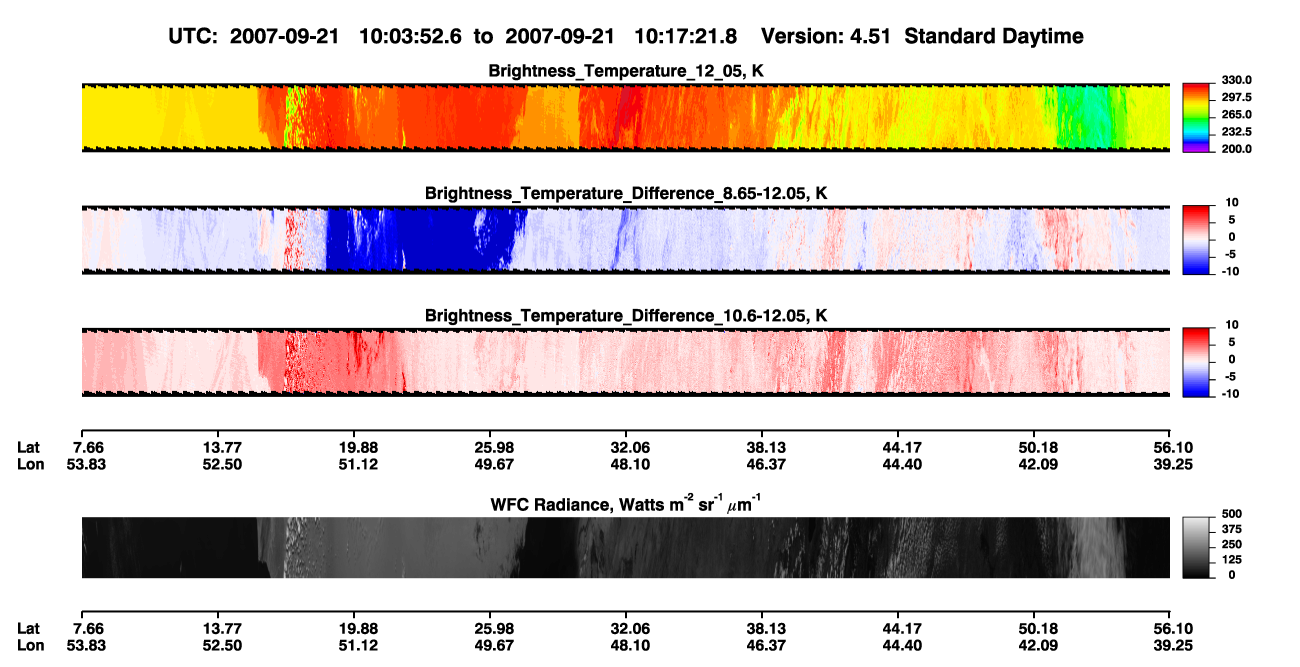 UTC: 2007-09-21 10:03:52.6 to 2007-09-21 10:17:21.8 Version: 4.51 Standard Daytime

Brightness_Temperature_12_05, K

330.0
297.5
265.0
232.5
200.0

Brightness_Temperature_Difference_8.65-12.05, K

10
5
0
-5
-10

Brightness_Temperature_Difference_10.6-12.05, K

10
5
0
-5
-10

| Lat | 7.66 | 13.77 | 19.88 | 25.98 | 32.06 | 38.13 | 44.17 | 50.18 | 56.10 |
|---|---|---|---|---|---|---|---|---|---|
| Lon | 53.83 | 52.50 | 51.12 | 49.67 | 48.10 | 46.37 | 44.40 | 42.09 | 39.25 |

WFC Radiance, Watts $m^{-2}$ $sr^{-1}$ $\mu m^{-1}$

500
375
250
125
0

| Lat | 7.66 | 13.77 | 19.88 | 25.98 | 32.06 | 38.13 | 44.17 | 50.18 | 56.10 |
|---|---|---|---|---|---|---|---|---|---|
| Lon | 53.83 | 52.50 | 51.12 | 49.67 | 48.10 | 46.37 | 44.40 | 42.09 | 39.25 |